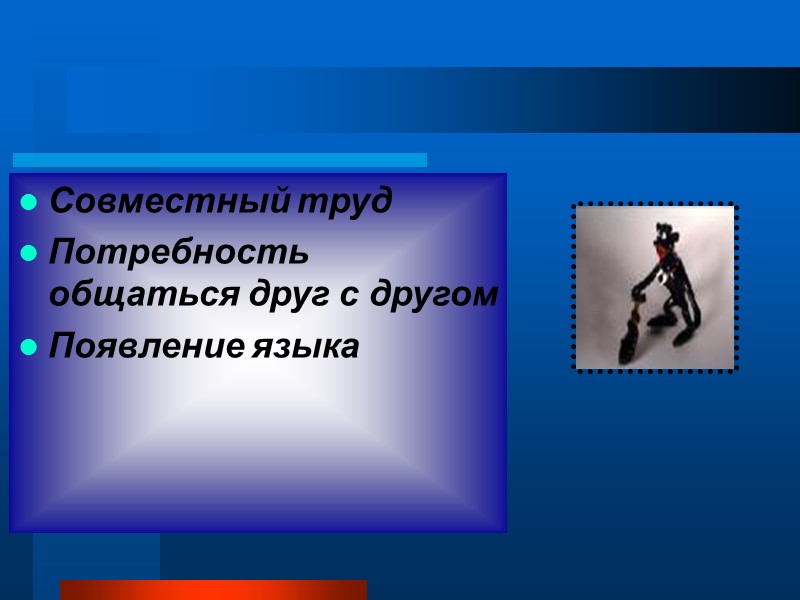 Совместный труд
Потребность общаться друг с другом
Появление языка